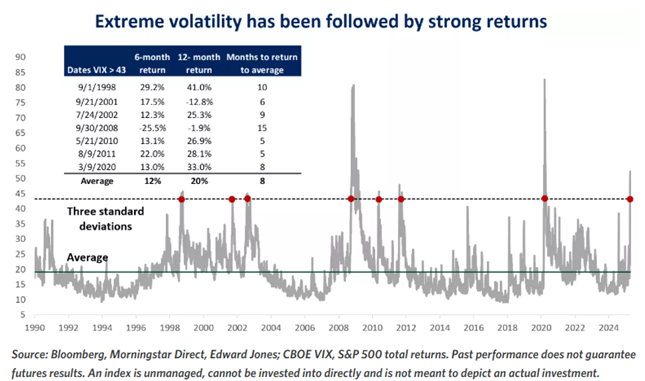 Extreme volatility has been followed by strong returns

| Dates VIX > 43 | 6-month return | 12- month return | Months to return to average |
|---|---|---|---|
| 9/1/1998 | 29.2% | 41.0% | 10 |
| 9/21/2001 | 17.5% | -12.8% | 6 |
| 7/24/2002 | 12.3% | 25.3% | 9 |
| 9/30/2008 | -25.5% | -1.9% | 15 |
| 5/21/2010 | 13.1% | 26.9% | 5 |
| 8/9/2011 | 22.0% | 28.1% | 5 |
| 3/9/2020 | 13.0% | 33.0% | 8 |
| Average | 12% | 20% | 8 |

90
85
80
75
70
65
60
55
50
45
40
35
30
25
20
15
10
5

Three standard deviations

Average

1990 1992 1994 1996 1998 2000 2002 2004 2006 2008 2010 2012 2014 2016 2018 2020 2022 2024

Source: Bloomberg, Morningstar Direct, Edward Jones; CBOE VIX, S&P 500 total returns. Past performance does not guarantee futures results. An index is unmanaged, cannot be invested into directly and is not meant to depict an actual investment.